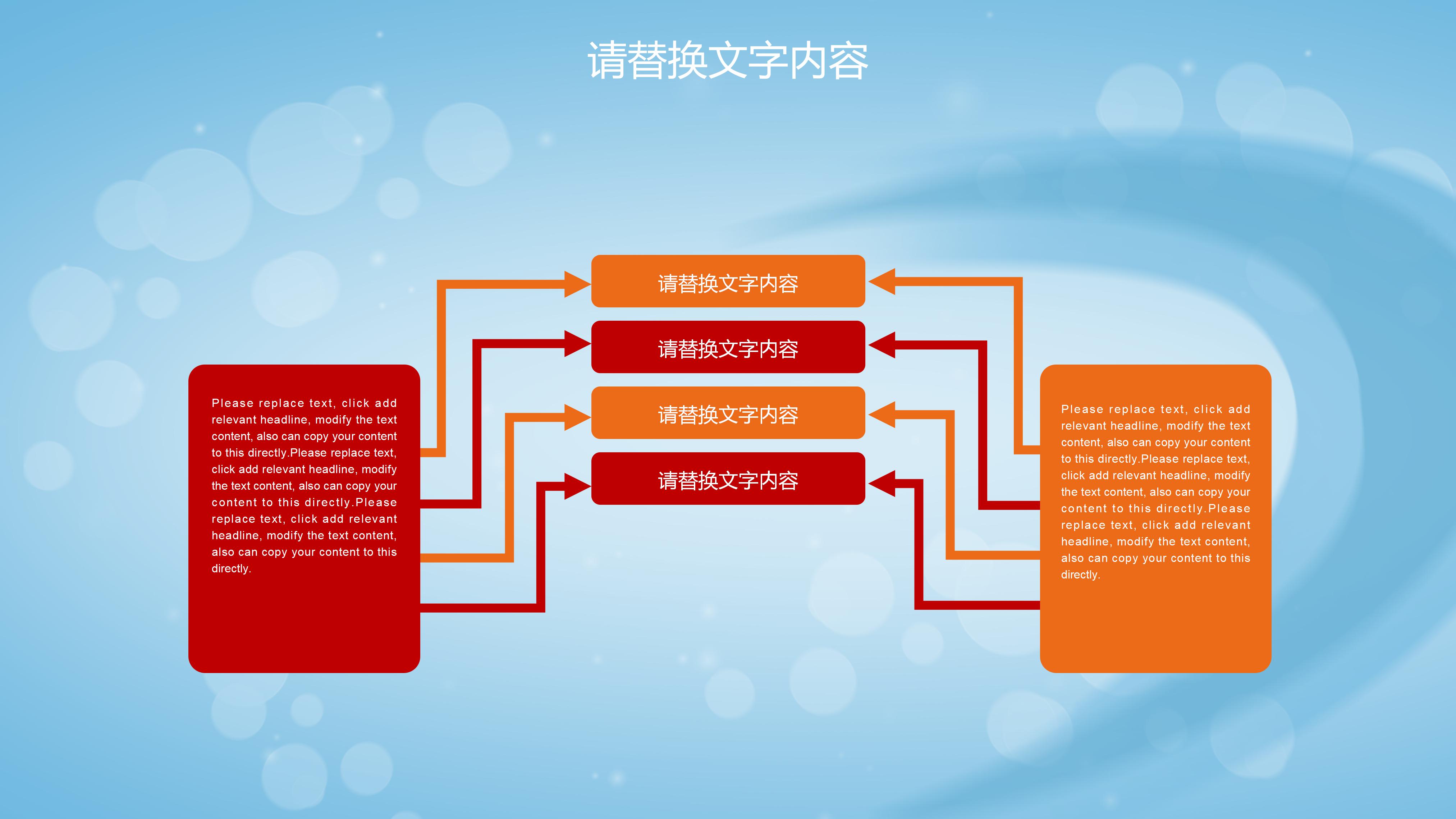 请替换文字内容

Please replace text, click add relevant headline, modify the text content, also can copy your content to this directly.Please replace text, click add relevant headline, modify the text content, also can copy your content to this directly.Please replace text, click add relevant headline, modify the text content, also can copy your content to this directly.

请替换文字内容

请替换文字内容

请替换文字内容

请替换文字内容

Please replace text, click add relevant headline, modify the text content, also can copy your content to this directly.Please replace text, click add relevant headline, modify the text content, also can copy your content to this directly.Please replace text, click add relevant headline, modify the text content, also can copy your content to this directly.